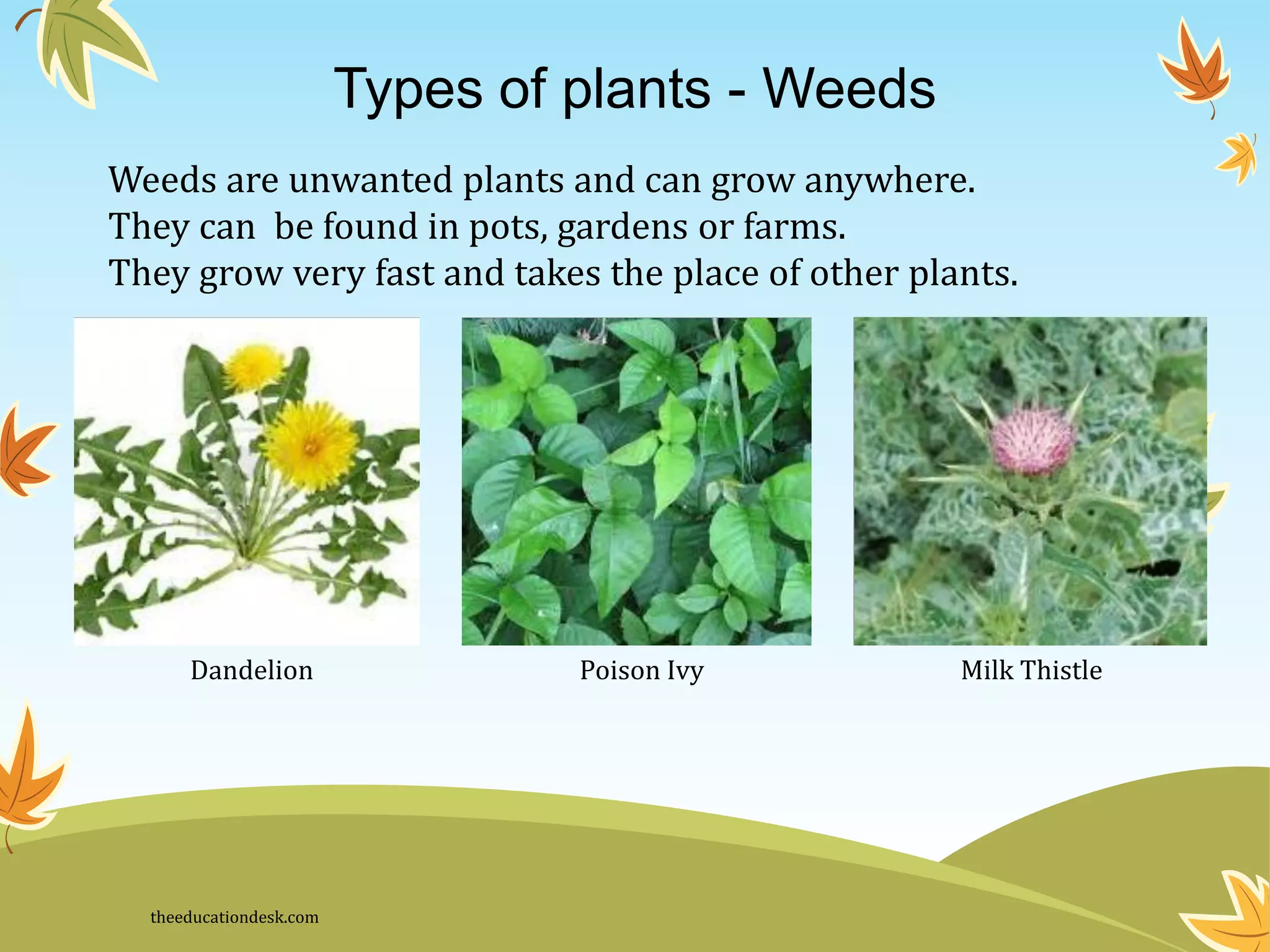 Types of plants - Weeds

Weeds are unwanted plants and can grow anywhere.
They can be found in pots, gardens or farms.
They grow very fast and takes the place of other plants.

Dandelion

Poison Ivy

Milk Thistle

theeducationdesk.com